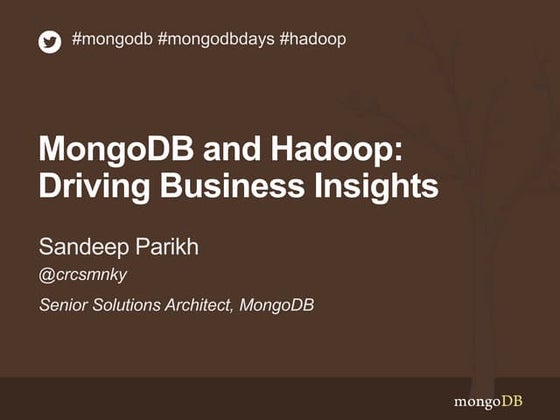 #mongodb #mongodbdays #hadoop

MongoDB and Hadoop: Driving Business Insights

Sandeep Parikh

@crcsmnky

Senior Solutions Architect, MongoDB

mongoDB